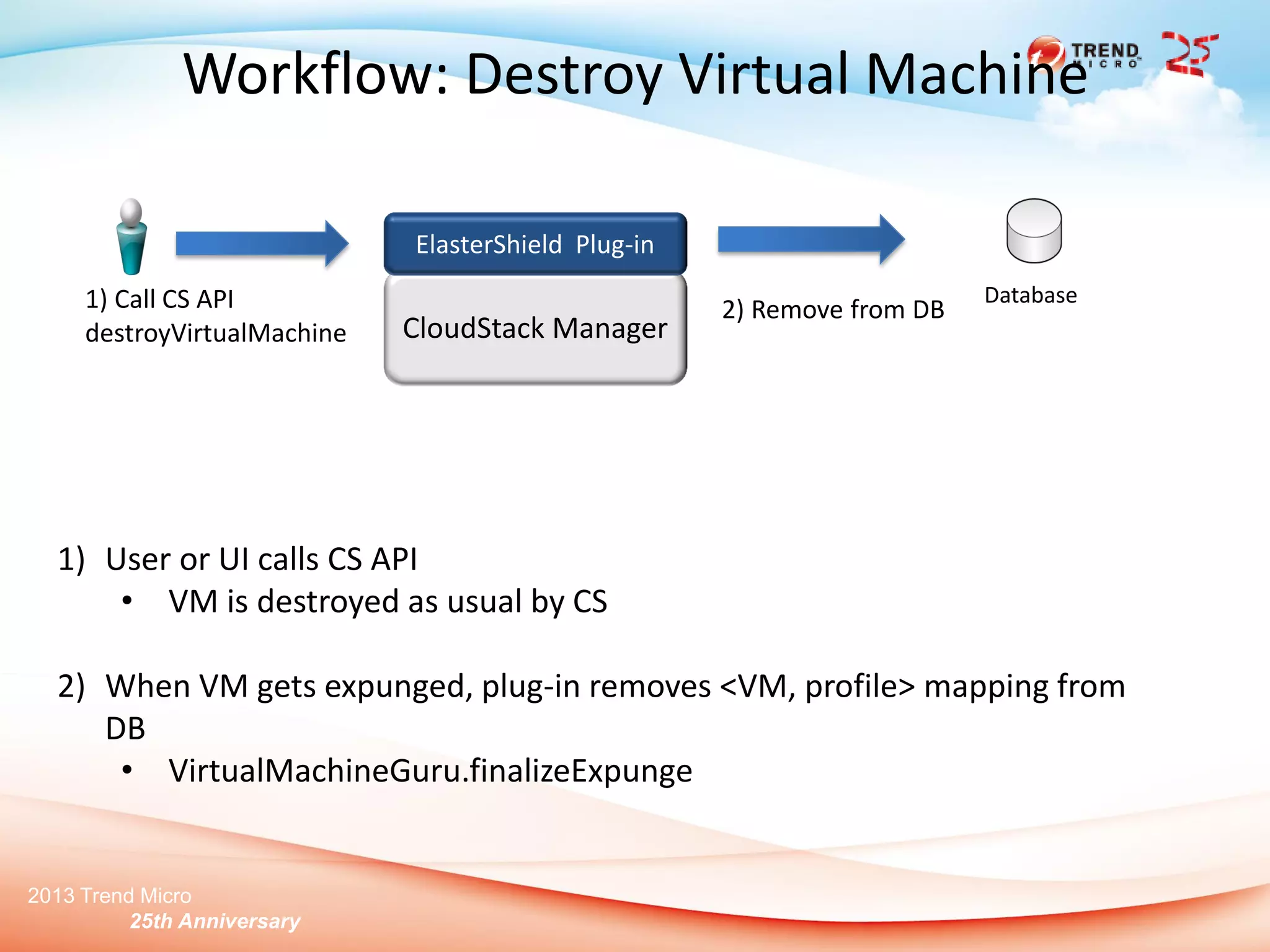 Workflow: Destroy Virtual Machine

TREND MICRO 25

1) Call CS API destroyVirtualMachine

ElasterShield Plug-in

CloudStack Manager

2) Remove from DB

Database

1) User or UI calls CS API
• VM is destroyed as usual by CS

2) When VM gets expunged, plug-in removes <VM, profile> mapping from DB
• VirtualMachineGuru.finalizeExpunge

2013 Trend Micro
25th Anniversary